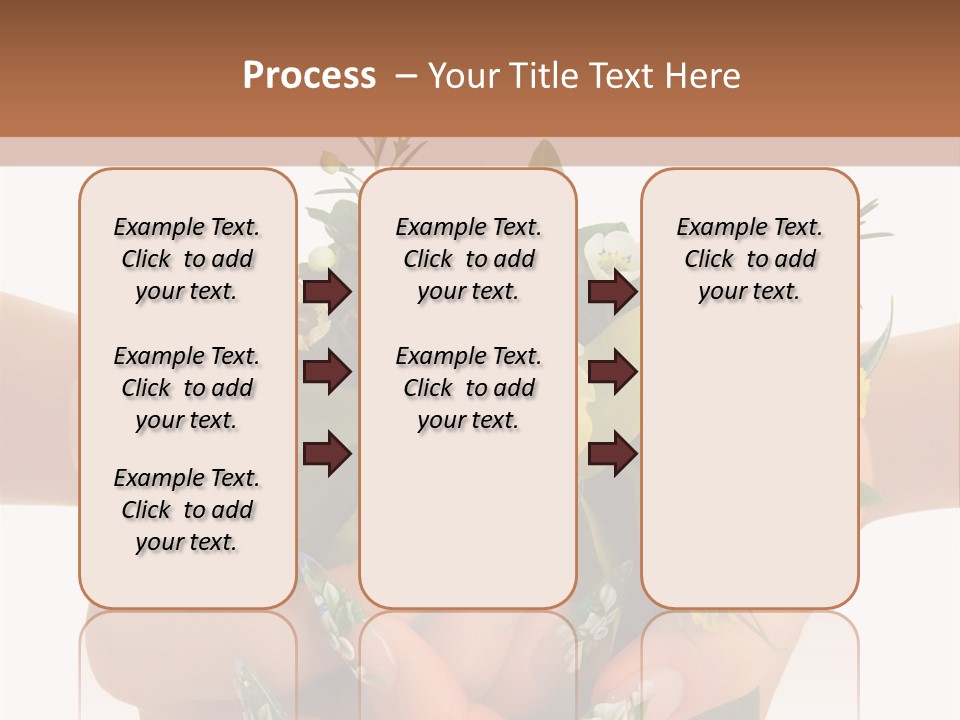 Process – Your Title Text Here

Example Text. Click to add your text.

Example Text. Click to add your text.

Example Text. Click to add your text.

Example Text. Click to add your text.

Example Text. Click to add your text.

Example Text. Click to add your text.